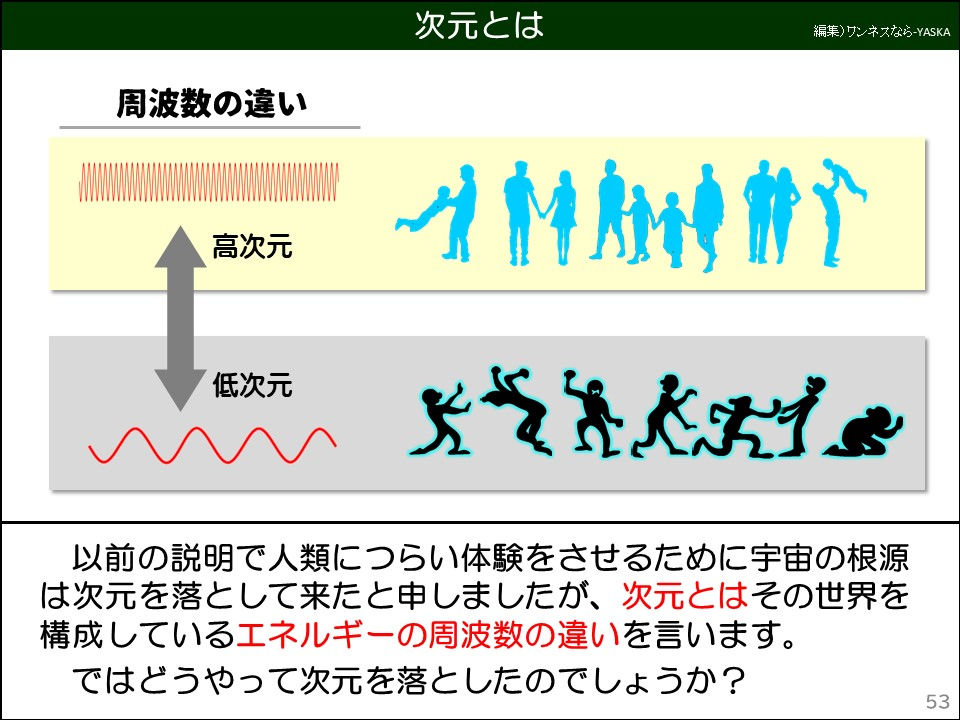 次元とは

編集)ワンネスなら-YASKA

周波数の違い

高次元

低次元

以前の説明で人類につらい体験をさせるために宇宙の根源は次元を落として来たと申しましたが、次元とはその世界を構成しているエネルギーの周波数の違いを言います。

ではどうやって次元を落としたのでしょうか？

53